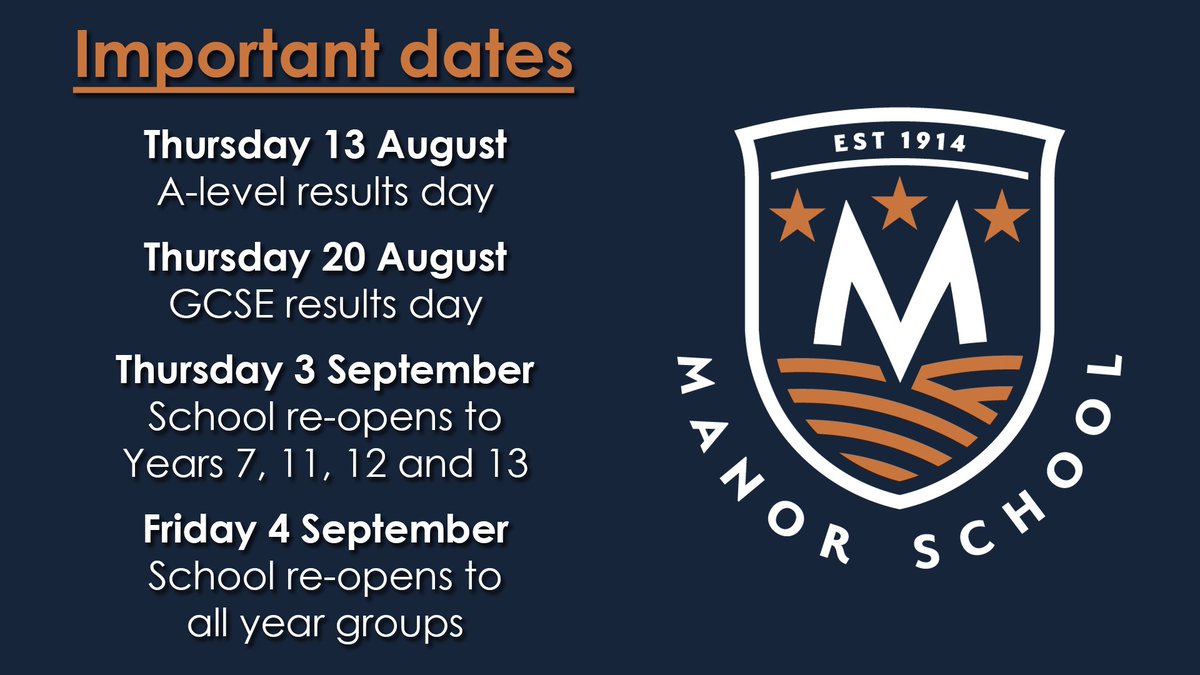 Important dates

Thursday 13 August
A-level results day

Thursday 20 August
GCSE results day

Thursday 3 September
School re-opens to Years 7, 11, 12 and 13

Friday 4 September
School re-opens to all year groups

EST 1914

M

MANOR SCHOOL